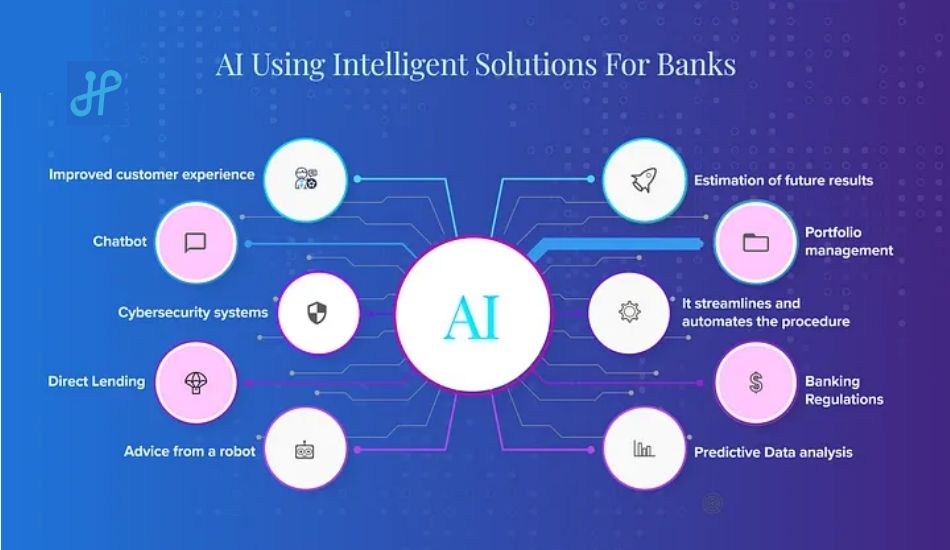 AI Using Intelligent Solutions For Banks

Improved customer experience

Chatbot

Cybersecurity systems

Direct Lending

Advice from a robot

AI

Estimation of future results

Portfolio management

It streamlines and automates the procedure

Banking Regulations

Predictive Data analysis